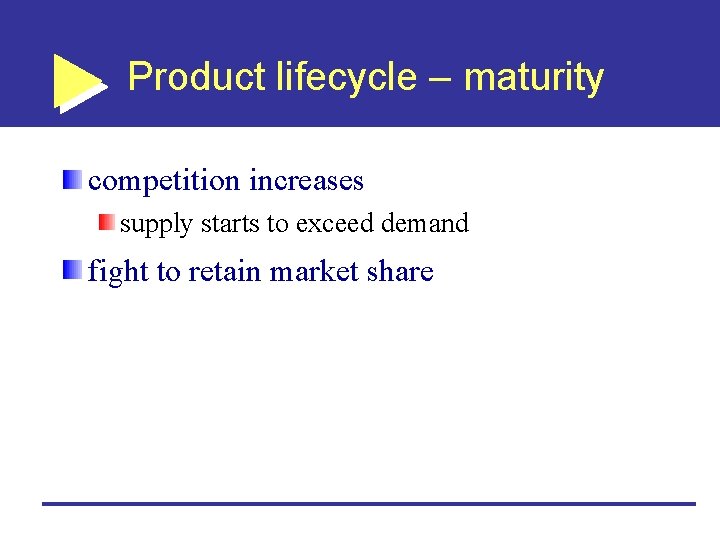 Product lifecycle – maturity

competition increases

supply starts to exceed demand

fight to retain market share